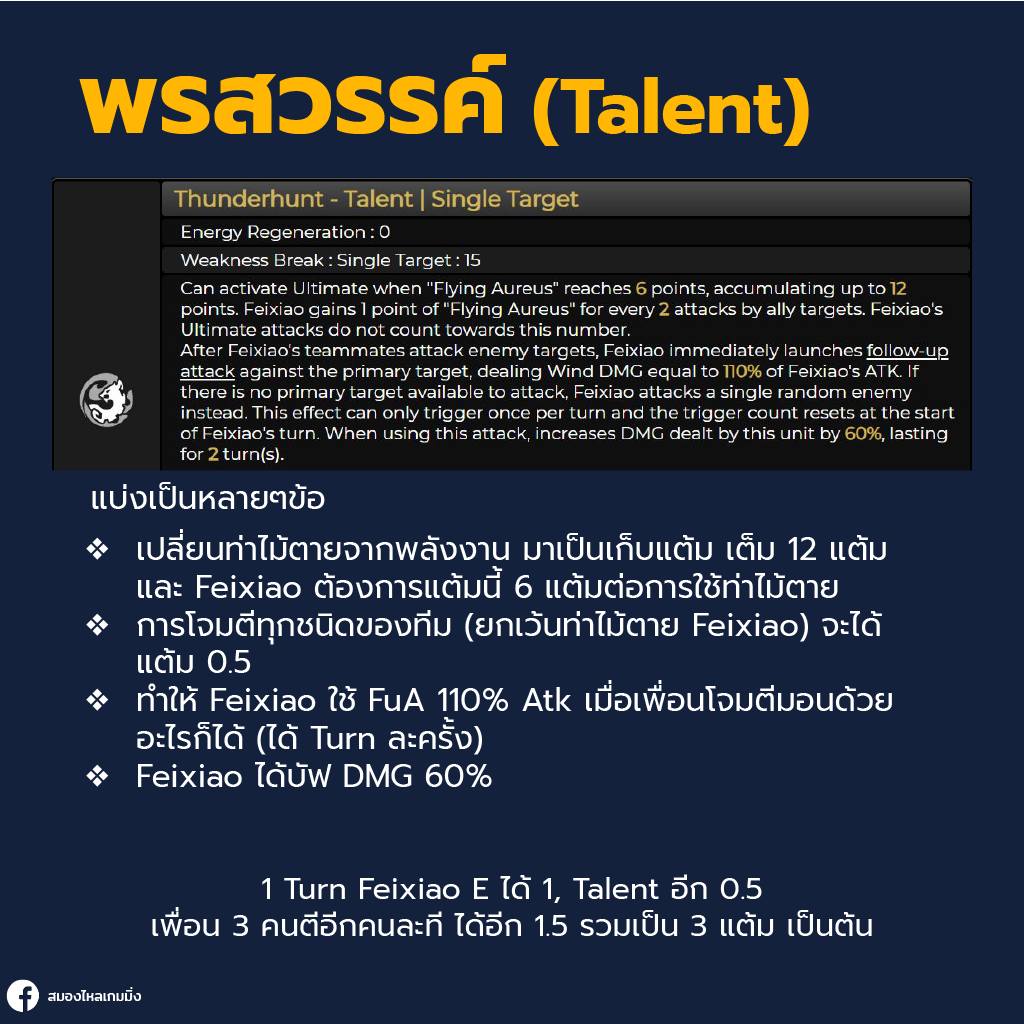 พรสวรรค์ (Talent)

Thunderhunt - Talent | Single Target

Energy Regeneration : 0

Weakness Break : Single Target : 15

Can activate Ultimate when "Flying Aureus" reaches 6 points, accumulating up to 12 points. Feixiao gains 1 point of "Flying Aureus" for every 2 attacks by ally targets. Feixiao's Ultimate attacks do not count towards this number.
After Feixiao's teammates attack enemy targets, Feixiao immediately launches follow-up attack against the primary target, dealing Wind DMG equal to 110% of Feixiao's ATK. If there is no primary target available to attack, Feixiao attacks a single random enemy instead. This effect can only trigger once per turn and the trigger count resets at the start of Feixiao's turn. When using this attack, increases DMG dealt by this unit by 60%, lasting for 2 turn(s).

แบ่งเป็นหลายๆข้อ

❖ เปลี่ยนท่าไม้ตายจากพลังงาน มาเป็นเก็บแต้ม เต็ม 12 แต้ม และ Feixiao ต้องการแต้มนี้ 6 แต้มต่อการใช้ท่าไม้ตาย
❖ การโจมตีทุกชนิดของทีม (ยกเว้นท่าไม้ตาย Feixiao) จะได้แต้ม 0.5
❖ ทำให้ Feixiao ใช้ FuA 110% Atk เมื่อเพื่อนโจมตีมอนด้วยอะไรก็ได้ (ได้ Turn ละครั้ง)
❖ Feixiao ได้บัฟ DMG 60%

1 Turn Feixiao E ได้ 1, Talent อีก 0.5
เพื่อน 3 คนตีอีกคนละที ได้อีก 1.5 รวมเป็น 3 แต้ม เป็นต้น

สมองไหลเกมมิ่ง